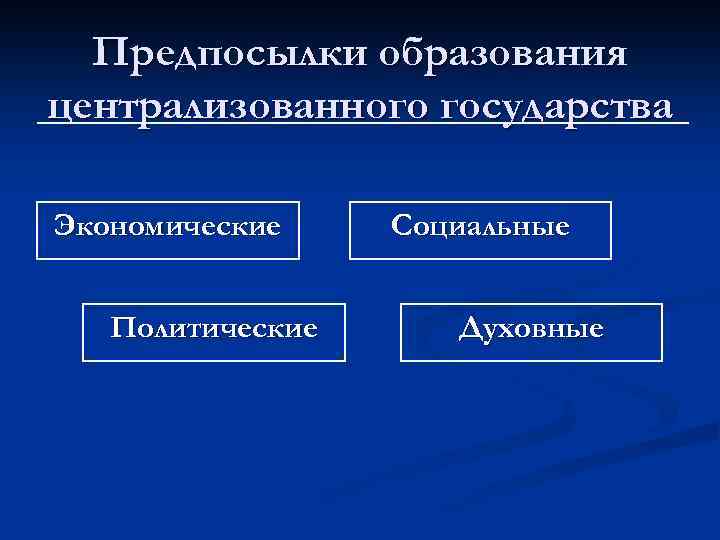 Предпосылки образования централизованного государства

Экономические

Социальные

Политические

Духовные